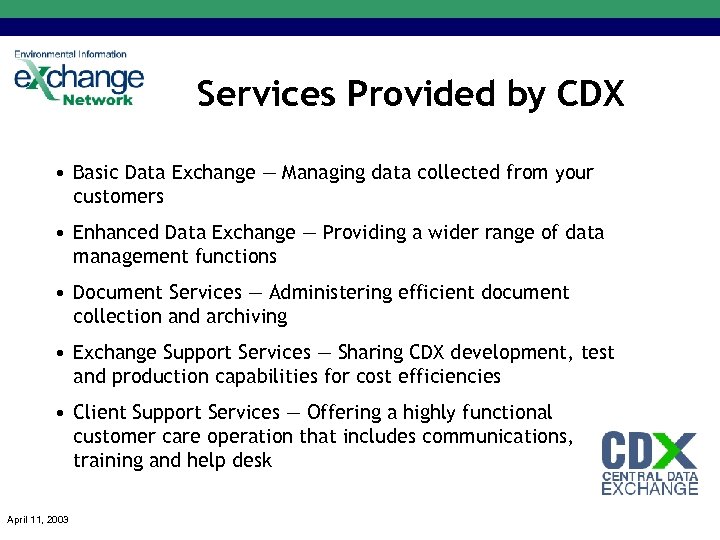 Environmental Information
eXchange
Network

Services Provided by CDX

• Basic Data Exchange — Managing data collected from your customers

• Enhanced Data Exchange — Providing a wider range of data management functions

• Document Services — Administering efficient document collection and archiving

• Exchange Support Services — Sharing CDX development, test and production capabilities for cost efficiencies

• Client Support Services — Offering a highly functional customer care operation that includes communications, training and help desk

CDX
CENTRAL DATA
EXCHANGE

April 11, 2003